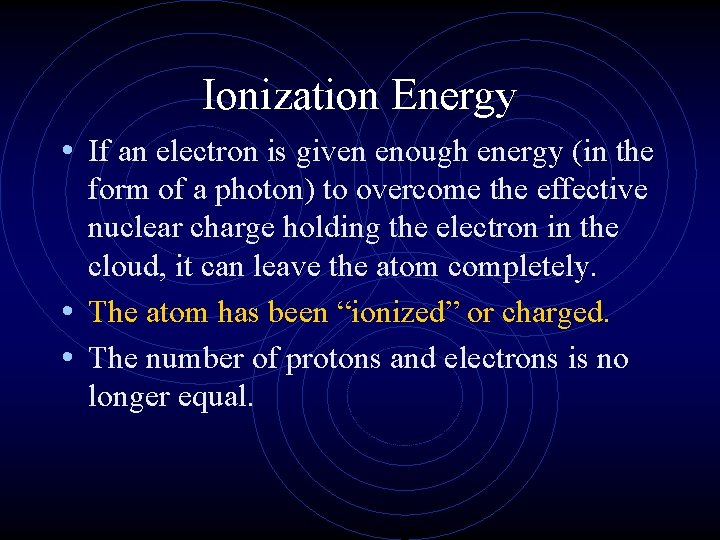 Ionization Energy

• If an electron is given enough energy (in the form of a photon) to overcome the effective nuclear charge holding the electron in the cloud, it can leave the atom completely.

• The atom has been “ionized” or charged.

• The number of protons and electrons is no longer equal.